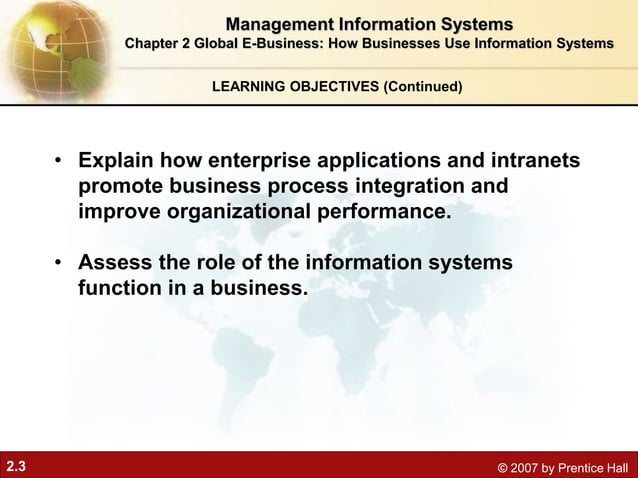 Management Information Systems
Chapter 2 Global E-Business: How Businesses Use Information Systems

LEARNING OBJECTIVES (Continued)

• Explain how enterprise applications and intranets promote business process integration and improve organizational performance.

• Assess the role of the information systems function in a business.

2.3

© 2007 by Prentice Hall